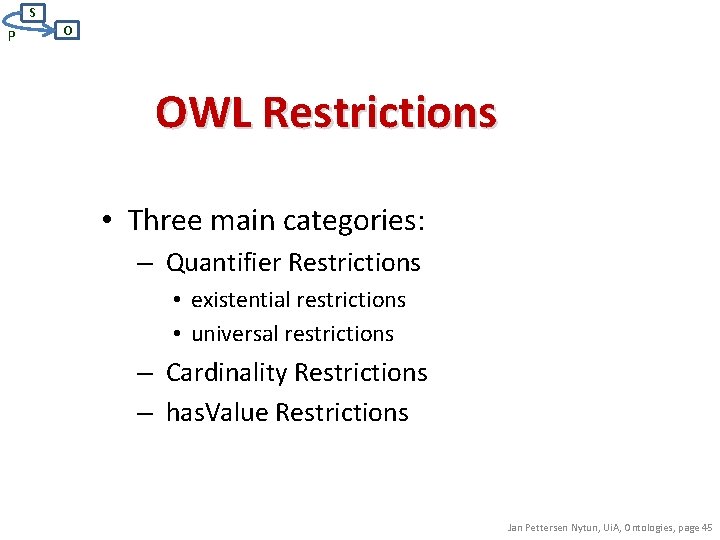 S
P
O

OWL Restrictions

• Three main categories:
– Quantifier Restrictions
• existential restrictions
• universal restrictions
– Cardinality Restrictions
– hasValue Restrictions

Jan Pettersen Nytun, UiA, Ontologies, page 45